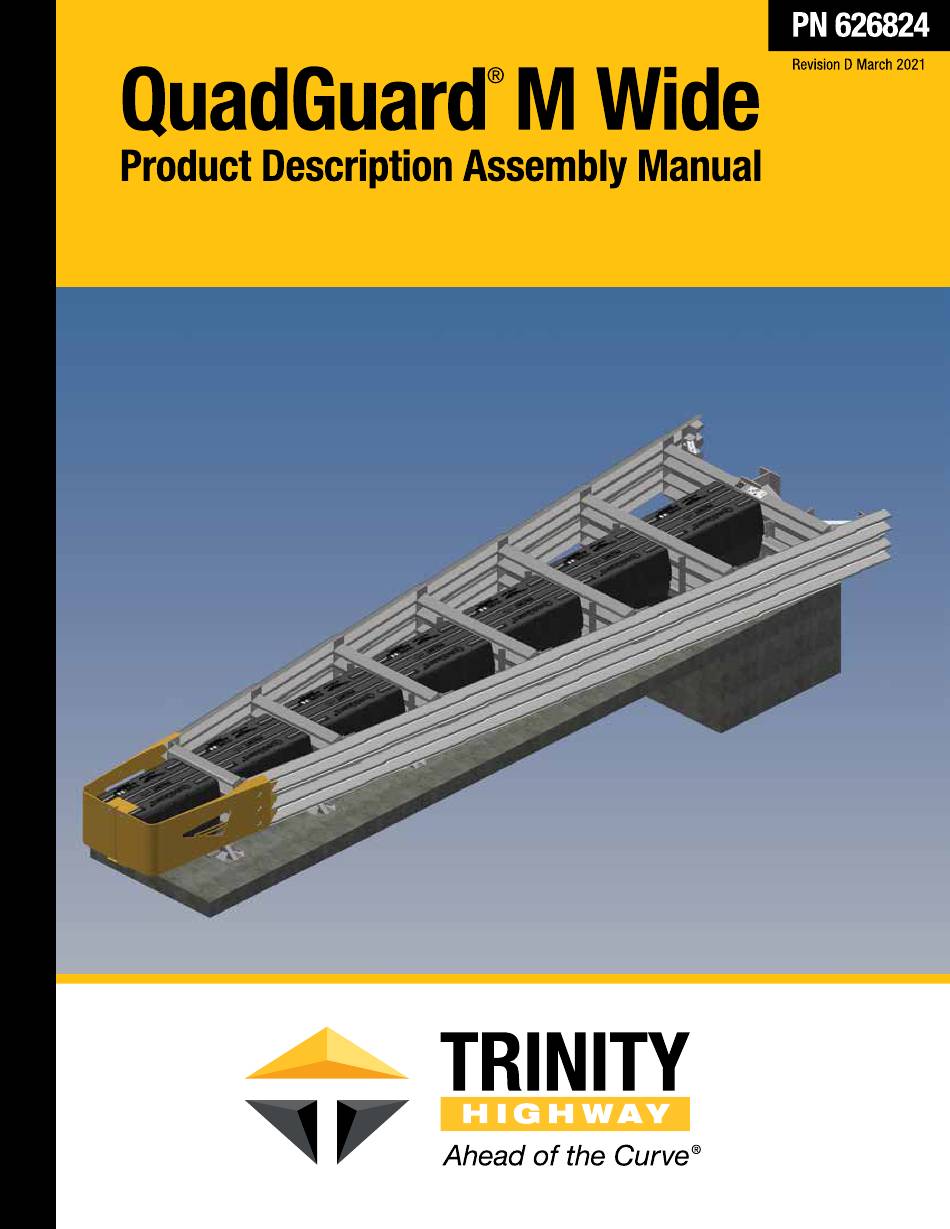 PN 626824
Revision D March 2021

QuadGuard® M Wide
Product Description Assembly Manual

TRINITY
HIGHWAY
Ahead of the Curve®